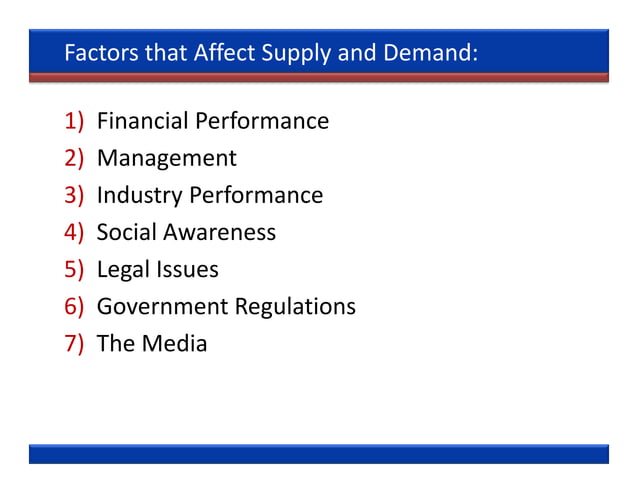 Factors that Affect Supply and Demand:

1) Financial Performance
2) Management
3) Industry Performance
4) Social Awareness
5) Legal Issues
6) Government Regulations
7) The Media